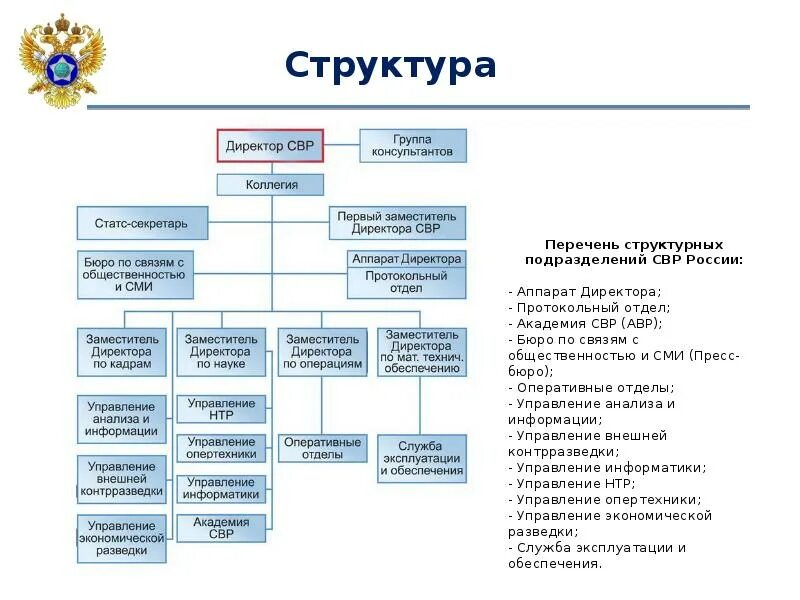 Структура

Директор СВР

Группа консультантов

Коллегия

Статс-секретарь

Первый заместитель Директора СВР

Бюро по связям с общественностью и СМИ

Аппарат Директора

Протокольный отдел

Заместитель Директора по кадрам

Заместитель Директора по науке

Заместитель Директора по операциям

Заместитель Директора по мат. технич. обеспечению

Управление анализа и информации

Управление внешней контрразведки

Управление экономической разведки

Управление НТР

Управление опертехники

Управление информатики

Академия СВР

Оперативные отделы

Служба эксплуатации и обеспечения

Перечень структурных подразделений СВР России:

- Аппарат Директора;
- Протокольный отдел;
- Академия СВР (АВР);
- Бюро по связям с общественностью и СМИ (Пресс-бюро);
- Оперативные отделы;
- Управление анализа и информации;
- Управление внешней контрразведки;
- Управление информатики;
- Управление НТР;
- Управление опертехники;
- Управление экономической разведки;
- Служба эксплуатации и обеспечения.